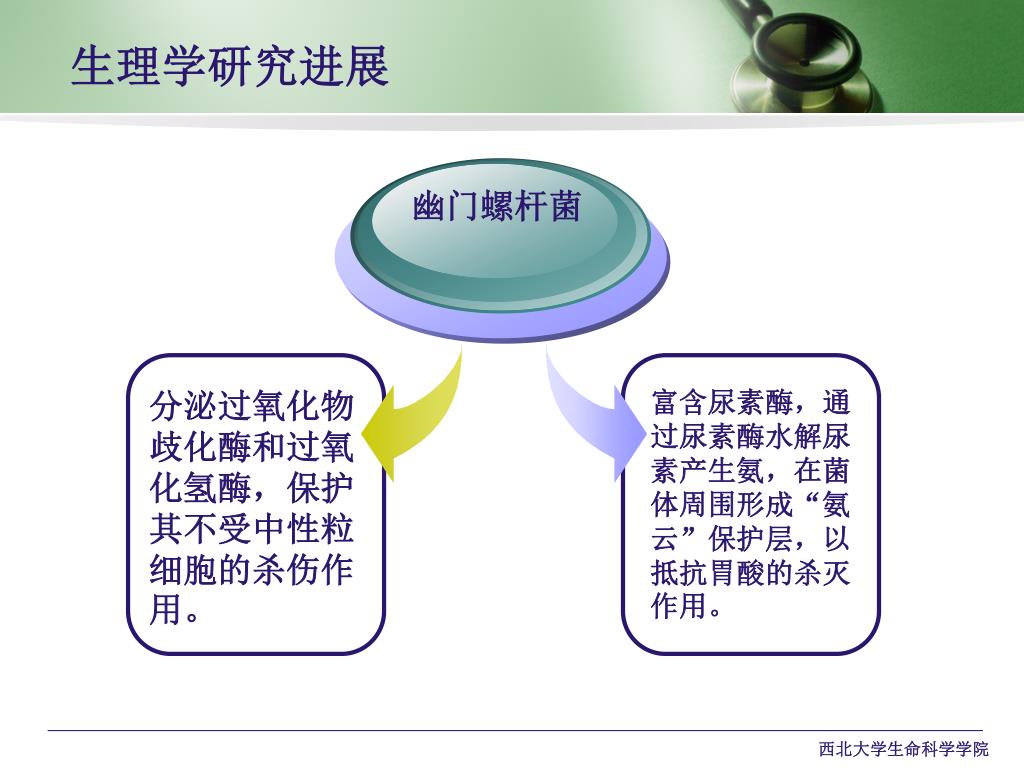 生理学研究进展

幽门螺杆菌

分泌过氧化物歧化酶和过氧化氢酶，保护其不受中性粒细胞的杀伤作用。

富含尿素酶，通过尿素酶水解尿素产生氨，在菌体周围形成“氨云”保护层，以抵抗胃酸的杀灭作用。

西北大学生命科学学院